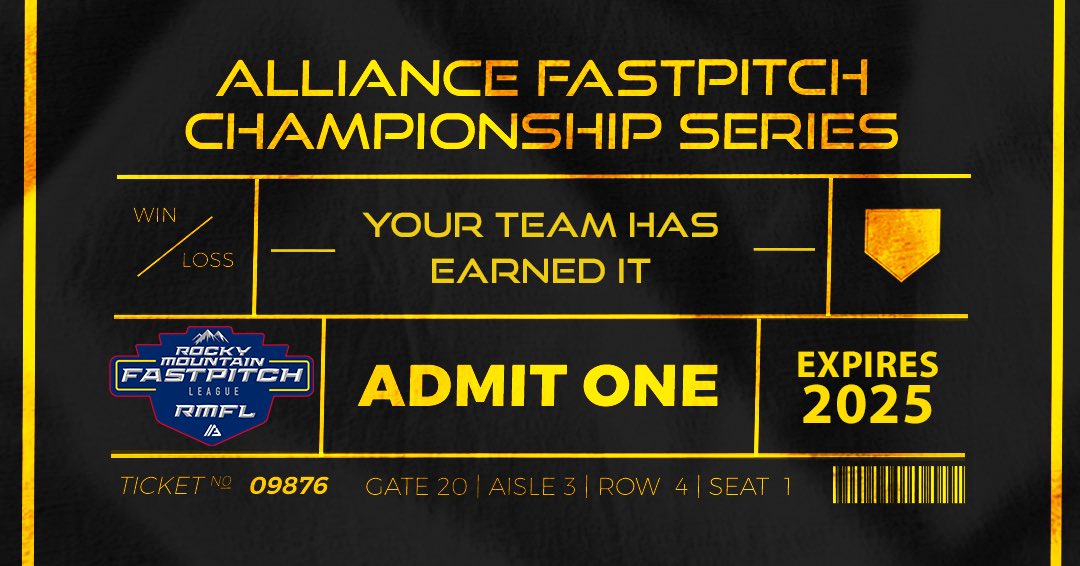 ALLIANCE FASTPITCH CHAMPIONSHIP SERIES

WIN / LOSS

YOUR TEAM HAS EARNED IT

ROCKY MOUNTAIN FASTPITCH LEAGUE RMFL

ADMIT ONE

EXPIRES 2025

TICKET № 09876 GATE 20 | AISLE 3 | ROW 4 | SEAT 1